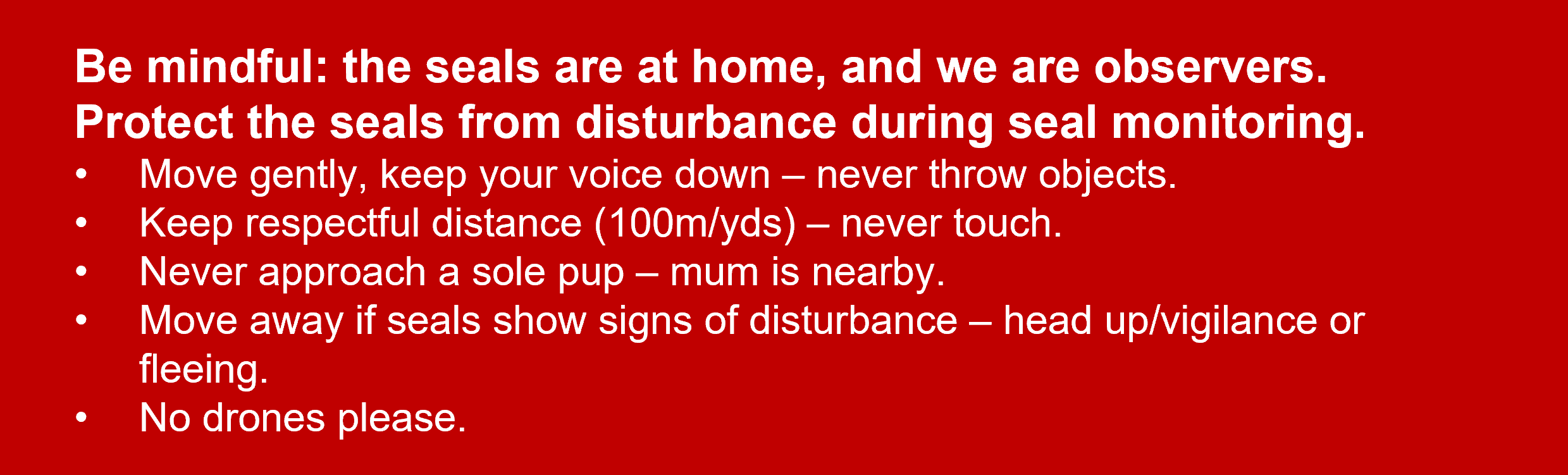 Be mindful: the seals are at home, and we are observers.
Protect the seals from disturbance during seal monitoring.

• Move gently, keep your voice down – never throw objects.
• Keep respectful distance (100m/yds) – never touch.
• Never approach a sole pup – mum is nearby.
• Move away if seals show signs of disturbance – head up/vigilance or fleeing.
• No drones please.